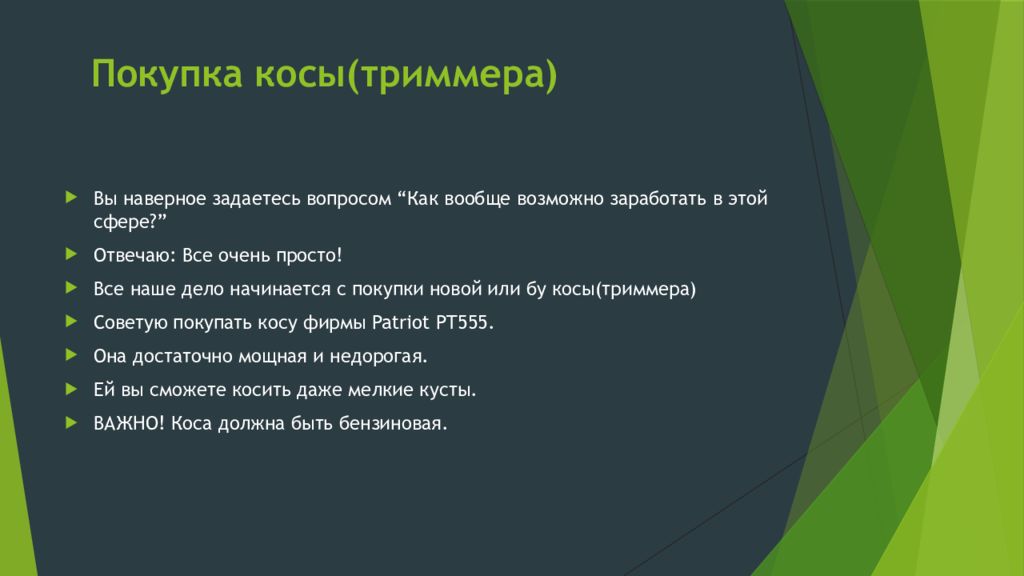 Покупка косы(триммера)

Вы наверное задаетесь вопросом “Как вообще возможно заработать в этой сфере?”

Отвечаю: Все очень просто!

Все наше дело начинается с покупки новой или бу косы(триммера)

Советую покупать косу фирмы Patriot PT555.

Она достаточно мощная и недорогая.

Ей вы сможете косить даже мелкие кусты.

ВАЖНО! Коса должна быть бензиновая.